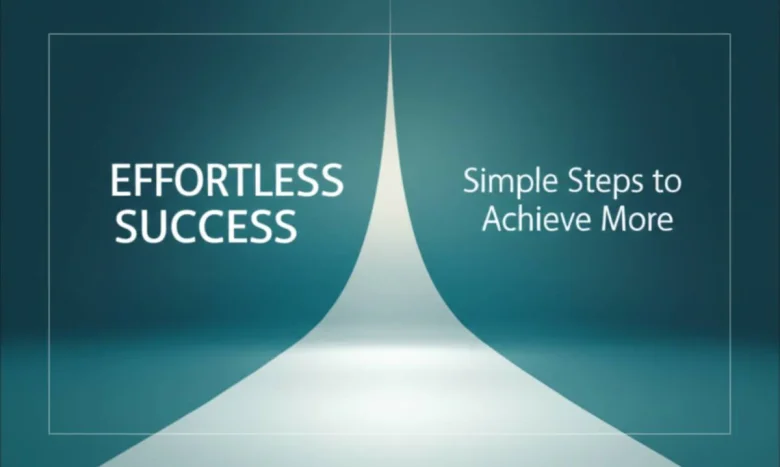 EFFORTLESS SUCCESS

Simple Steps to Achieve More